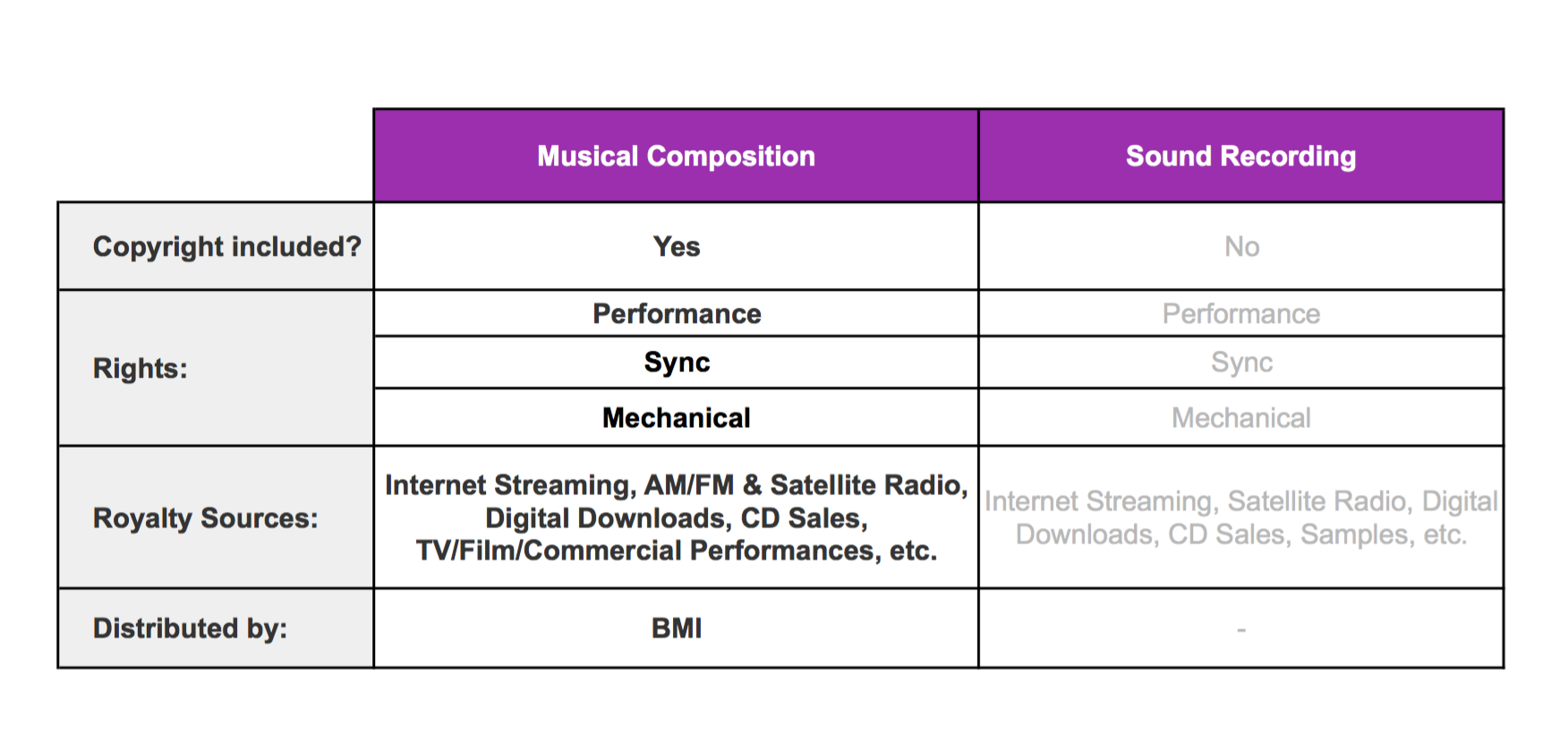 |  | Musical Composition | Sound Recording |
|---|---|---|
| Copyright included? | Yes | No |
| Rights: | Performance | Performance |
|  | Sync | Sync |
|  | Mechanical | Mechanical |
| Royalty Sources: | Internet Streaming, AM/FM & Satellite Radio, Digital Downloads, CD Sales, TV/Film/Commercial Performances, etc. | Internet Streaming, Satellite Radio, Digital Downloads, CD Sales, Samples, etc. |
| Distributed by: | BMI | - |